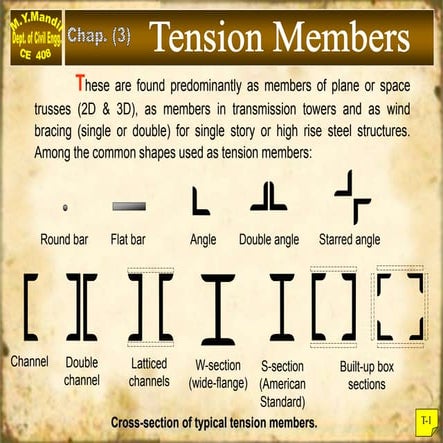 M.Y.Mandil
Dept. of Civil Engg.
CE 408

Chap. (3) Tension Members

These are found predominantly as members of plane or space trusses (2D & 3D), as members in transmission towers and as wind bracing (single or double) for single story or high rise steel structures. Among the common shapes used as tension members:

Round bar
Flat bar
Angle
Double angle
Starred angle

Channel
Double channel
Latticed channels
W-section (wide-flange)
S-section (American Standard)
Built-up box sections

Cross-section of typical tension members.

T-1